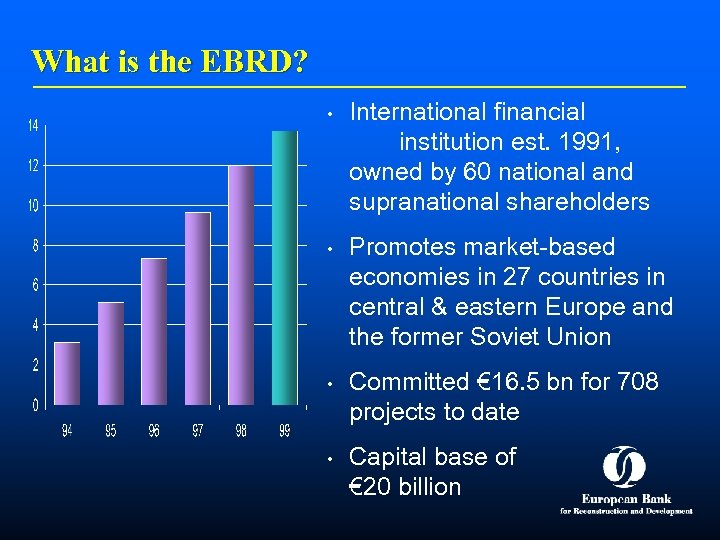 What is the EBRD?

14
12
10
8
6
4
2
0

94 95 96 97 98 99

• International financial institution est. 1991, owned by 60 national and supranational shareholders

• Promotes market-based economies in 27 countries in central & eastern Europe and the former Soviet Union

• Committed €16.5 bn for 708 projects to date

• Capital base of €20 billion

European Bank
for Reconstruction and Development